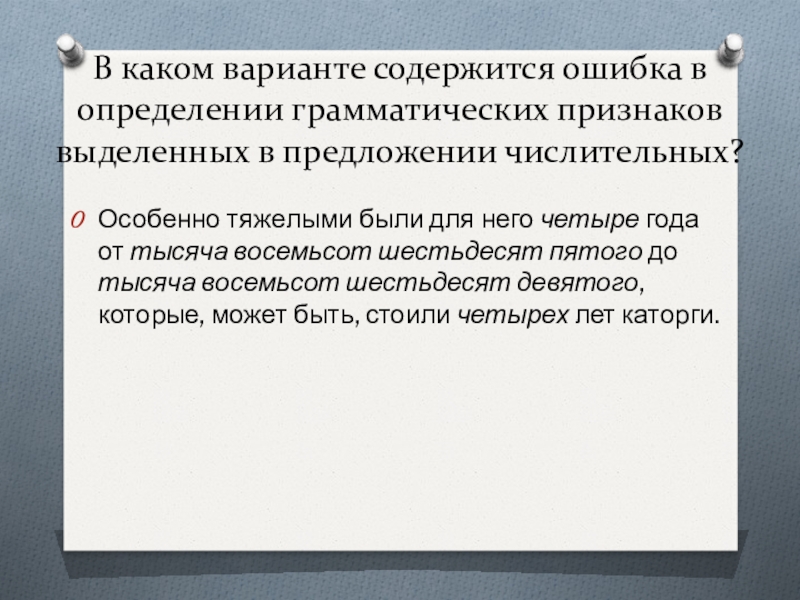 В каком варианте содержится ошибка в определении грамматических признаков выделенных в предложении числительных?

Особенно тяжелыми были для него четыре года от тысяча восемьсот шестьдесят пятого до тысяча восемьсот шестьдесят девятого, которые, может быть, стоили четырех лет каторги.